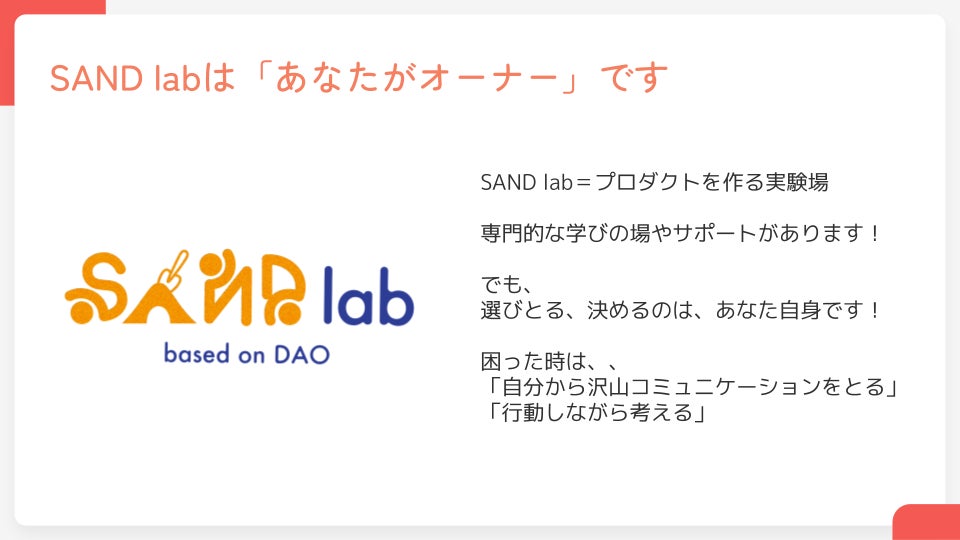 SAND labは「あなたがオーナー」です

SAND lab

based on DAO

SAND lab＝プロダクトを作る実験場

専門的な学びの場やサポートがあります！

でも、
選びとる、決めるのは、あなた自身です！

困った時は、、
「自分から沢山コミュニケーションをとる」
「行動しながら考える」